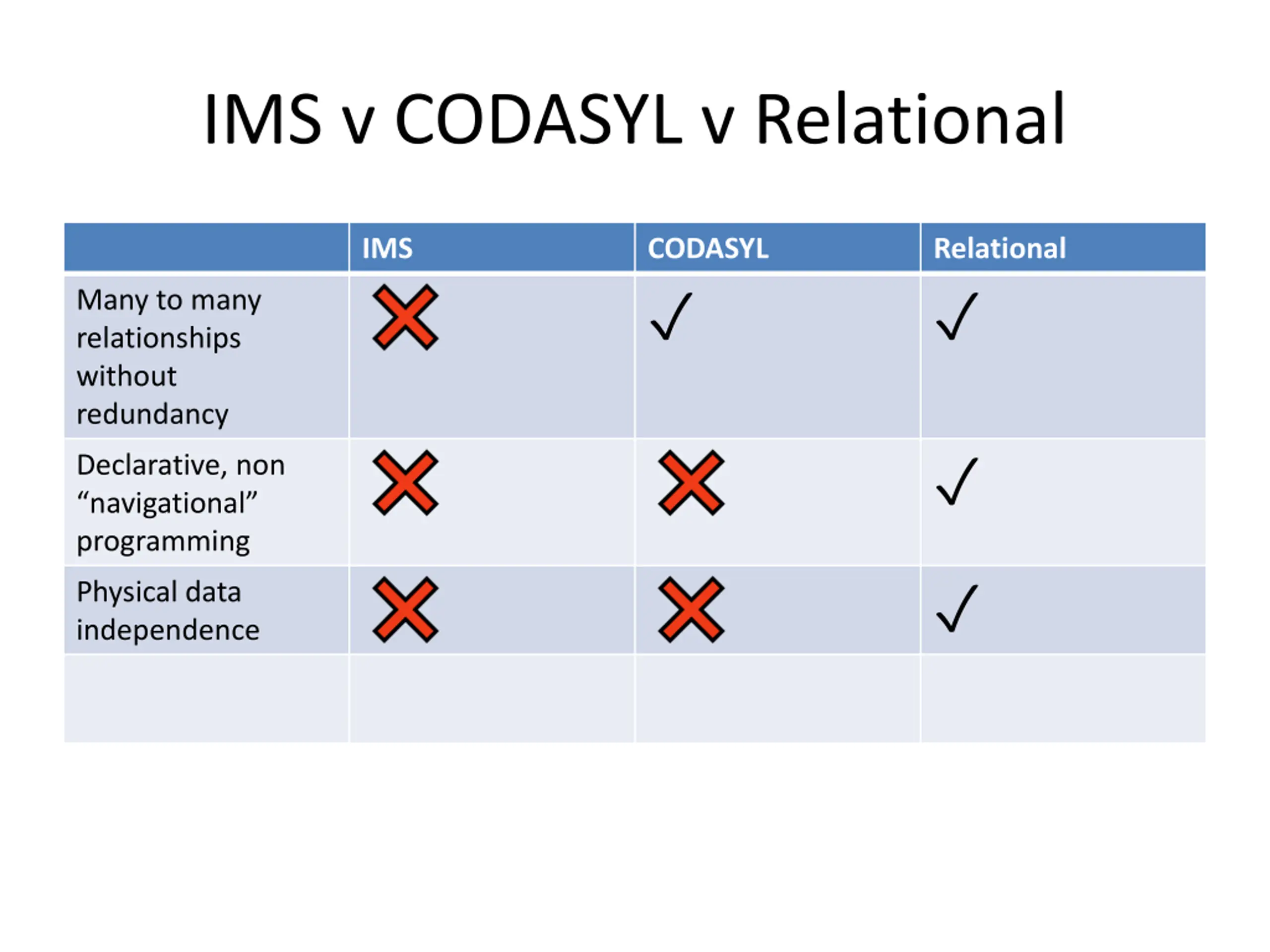 IMS v CODASYL v Relational

| | IMS | CODASYL | Relational |
|---|---|---|---|
| Many to many relationships without redundancy | ✗ | ✓ | ✓ |
| Declarative, non “navigational” programming | ✗ | ✗ | ✓ |
| Physical data independence | ✗ | ✗ | ✓ |
| | | | |